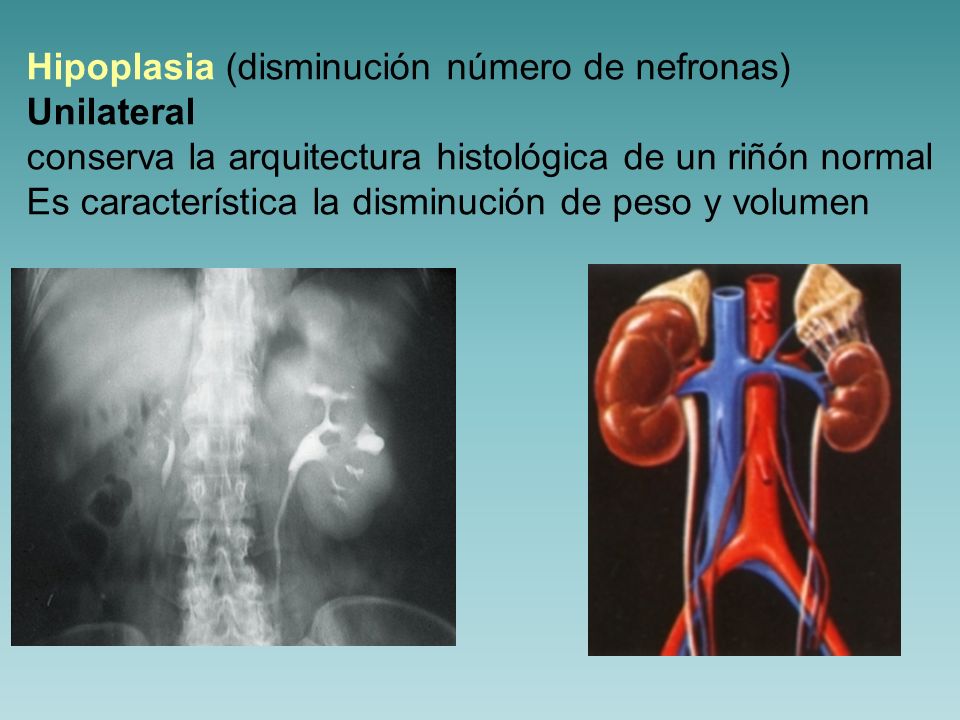 Hipoplasia (disminución número de nefronas)
Unilateral
conserva la arquitectura histológica de un riñón normal
Es característica la disminución de peso y volumen